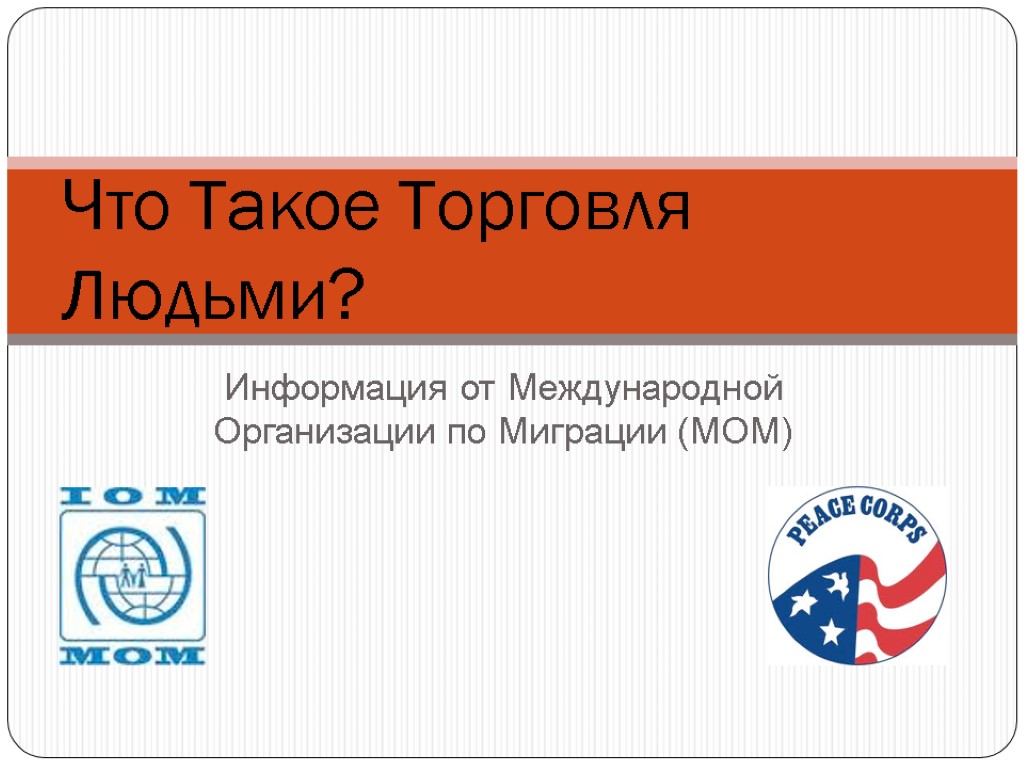 Что Такое Торговля Людьми?

Информация от Международной Организации по Миграции (МОМ)

IOM

MOM

PEACE CORPS